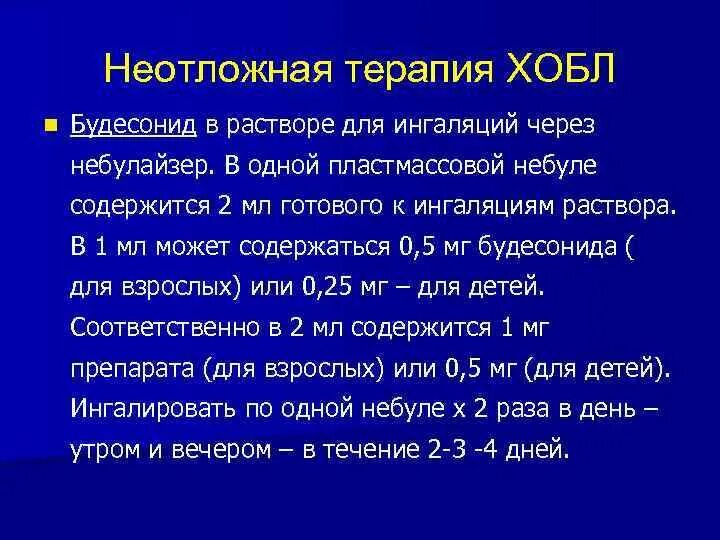 Неотложная терапия ХОБЛ

Будесонид в растворе для ингаляций через небулайзер. В одной пластмассовой небуле содержится 2 мл готового к ингаляциям раствора. В 1 мл может содержаться 0,5 мг будесонида ( для взрослых) или 0,25 мг – для детей. Соответственно в 2 мл содержится 1 мг препарата (для взрослых) или 0,5 мг (для детей). Ингалировать по одной небуле х 2 раза в день – утром и вечером – в течение 2-3 -4 дней.